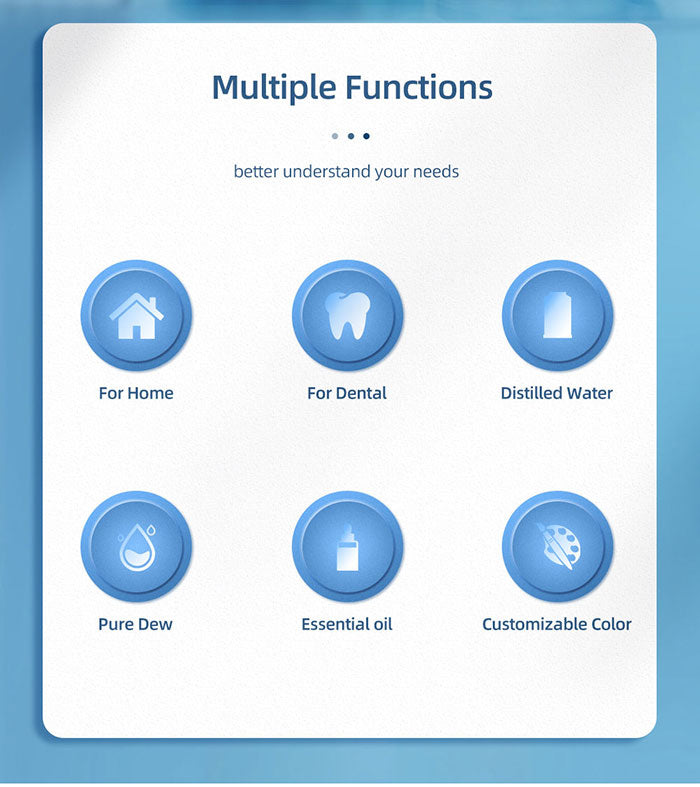 Multiple Functions

better understand your needs

For Home

For Dental

Distilled Water

Pure Dew

Essential oil

Customizable Color